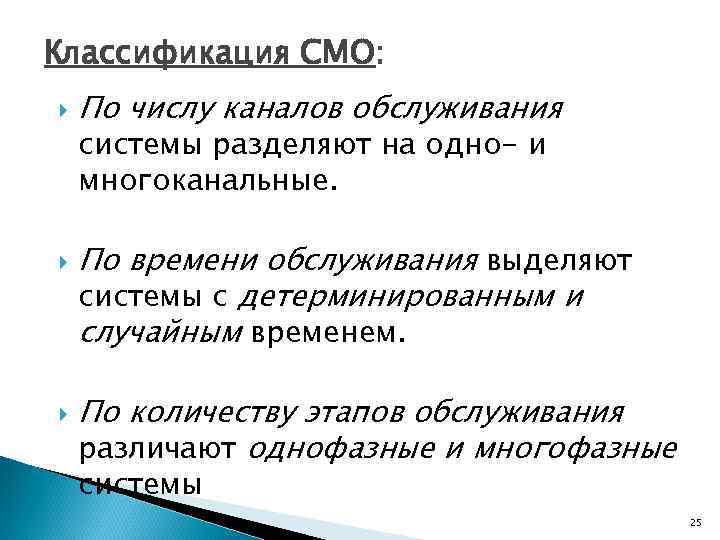 Классификация СМО:

По числу каналов обслуживания системы разделяют на одно- и многоканальные.

По времени обслуживания выделяют системы с детерминированным и случайным временем.

По количеству этапов обслуживания различают однофазные и многофазные системы

25